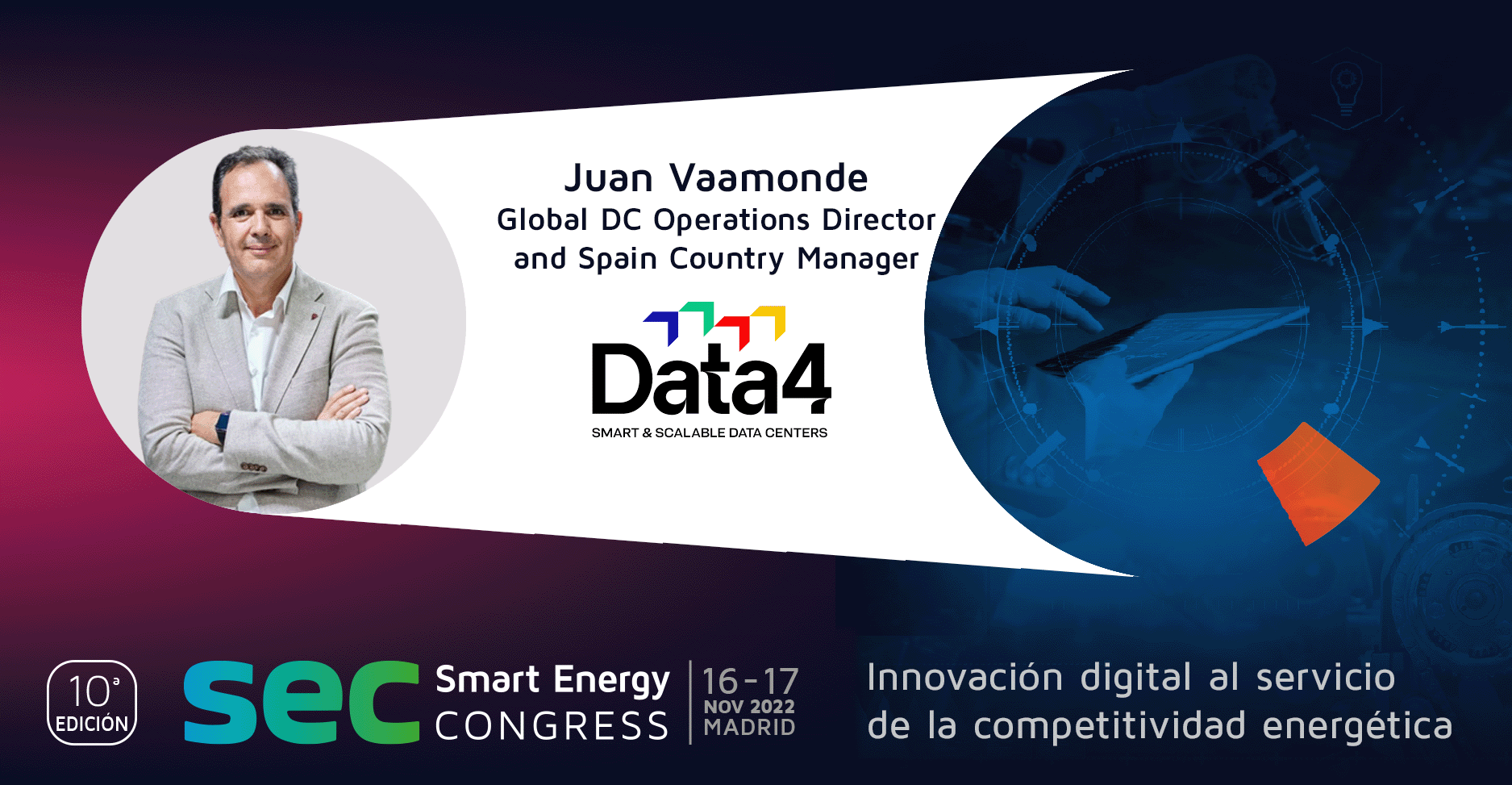 Juan Vaamonde
Global DC Operations Director
and Spain Country Manager

Data4
SMART & SCALABLE DATA CENTERS

10ª
EDICIÓN

sec Smart Energy CONGRESS

16-17
NOV 2022
MADRID

Innovación digital al servicio
de la competitividad energética